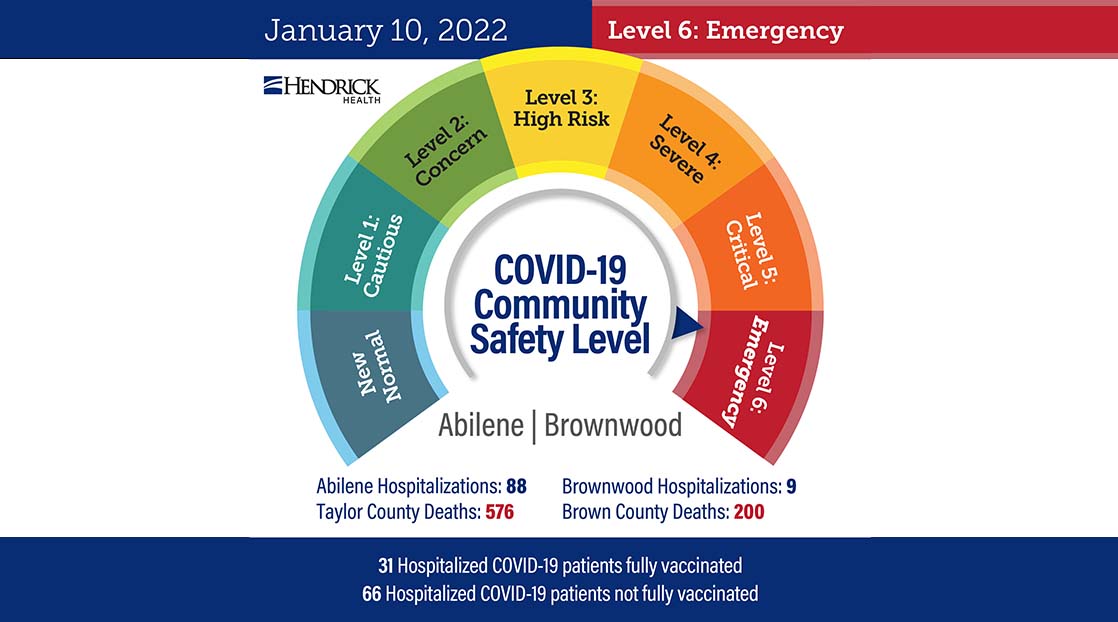 January 10, 2022

Level 6: Emergency

HENDRICK HEALTH

New Normal

Level 1: Cautious

Level 2: Concern

Level 3: High Risk

Level 4: Severe

Level 5: Critical

Level 6: Emergency

COVID-19 Community Safety Level

Abilene | Brownwood

Abilene Hospitalizations: 88
Taylor County Deaths: 576

Brownwood Hospitalizations: 9
Brown County Deaths: 200

31 Hospitalized COVID-19 patients fully vaccinated
66 Hospitalized COVID-19 patients not fully vaccinated